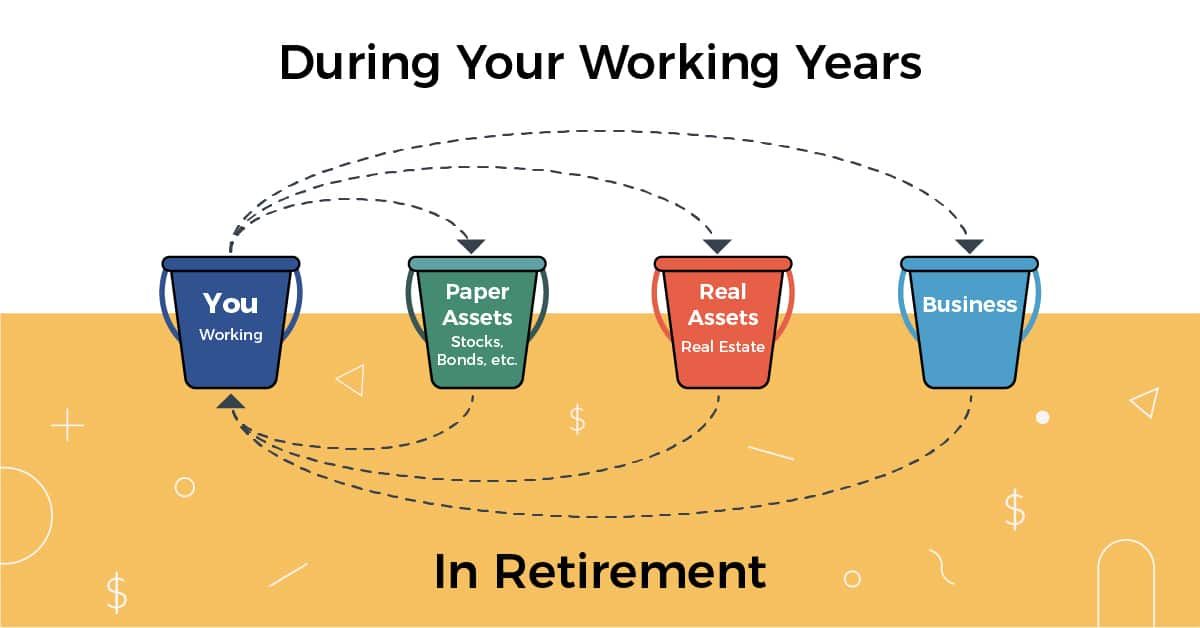 During Your Working Years

You
Working

Paper Assets
Stocks, Bonds, etc.

Real Assets
Real Estate

Business

$

$

$

In Retirement